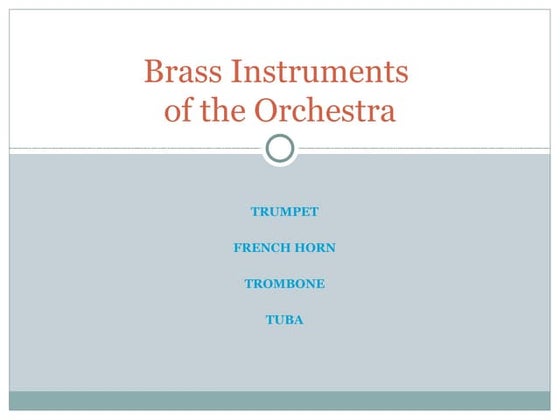 Brass Instruments of the Orchestra

TRUMPET

FRENCH HORN

TROMBONE

TUBA